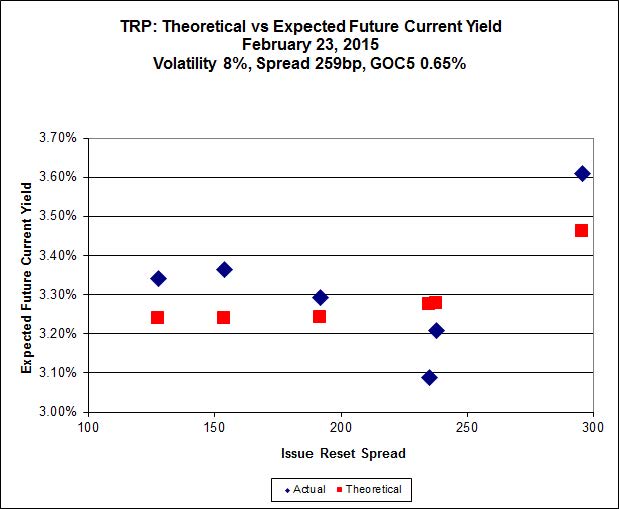 TRP: Theoretical vs Expected Future Current Yield
February 23, 2015
Volatility 8%, Spread 259bp, GOC5 0.65%

Expected Future Current Yield

3.70%
3.60%
3.50%
3.40%
3.30%
3.20%
3.10%
3.00%

100
150
200
250
300

Issue Reset Spread

Actual
Theoretical